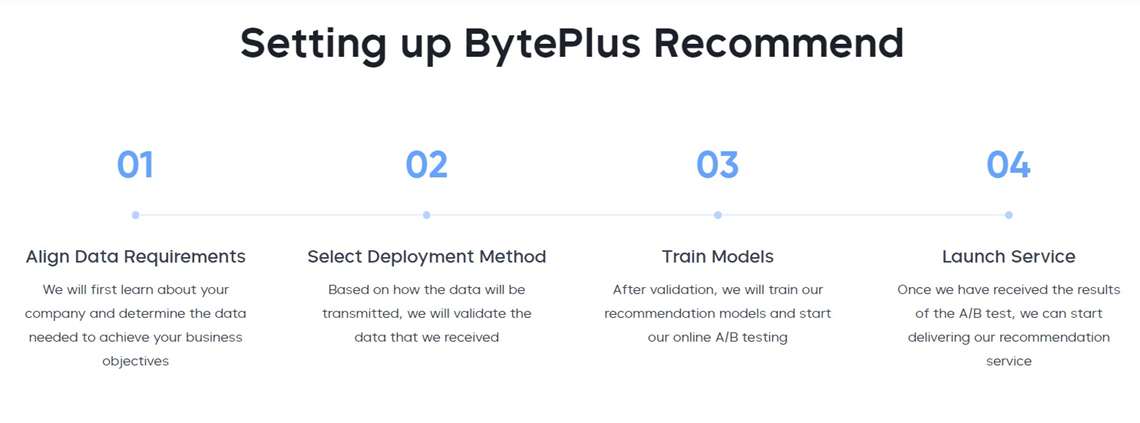 Setting up BytePlus Recommend

01

Align Data Requirements

We will first learn about your company and determine the data needed to achieve your business objectives

02

Select Deployment Method

Based on how the data will be transmitted, we will validate the data that we received

03

Train Models

After validation, we will train our recommendation models and start our online A/B testing

04

Launch Service

Once we have received the results of the A/B test, we can start delivering our recommendation service